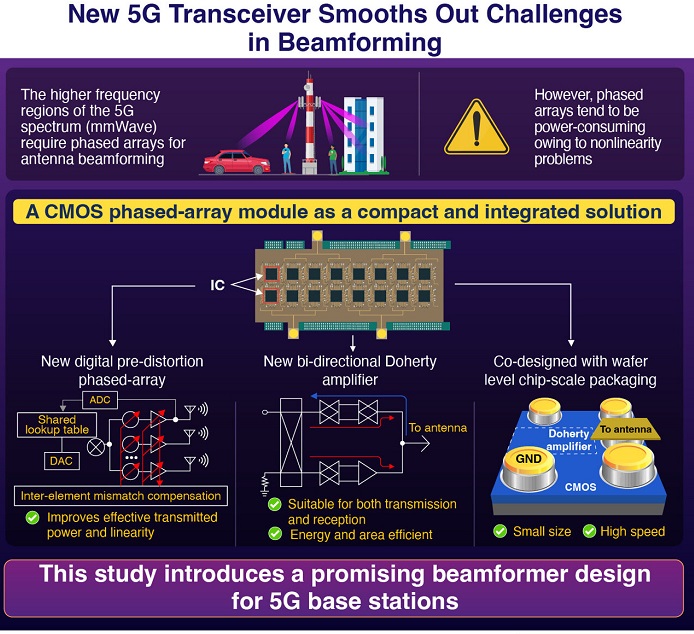 New 5G Transceiver Smooths Out Challenges in Beamforming

The higher frequency regions of the 5G spectrum (mmWave) require phased arrays for antenna beamforming

However, phased arrays tend to be power-consuming owing to nonlinearity problems

A CMOS phased-array module as a compact and integrated solution

IC

New digital pre-distortion phased-array

ADC

Shared lookup table

DAC

Inter-element mismatch compensation

Improves effective transmitted power and linearity

New bi-directional Doherty amplifier

To antenna

Suitable for both transmission and reception

Energy and area efficient

Co-designed with wafer level chip-scale packaging

Doherty amplifier

To antenna

GND

CMOS

Small size

High speed

This study introduces a promising beamformer design for 5G base stations